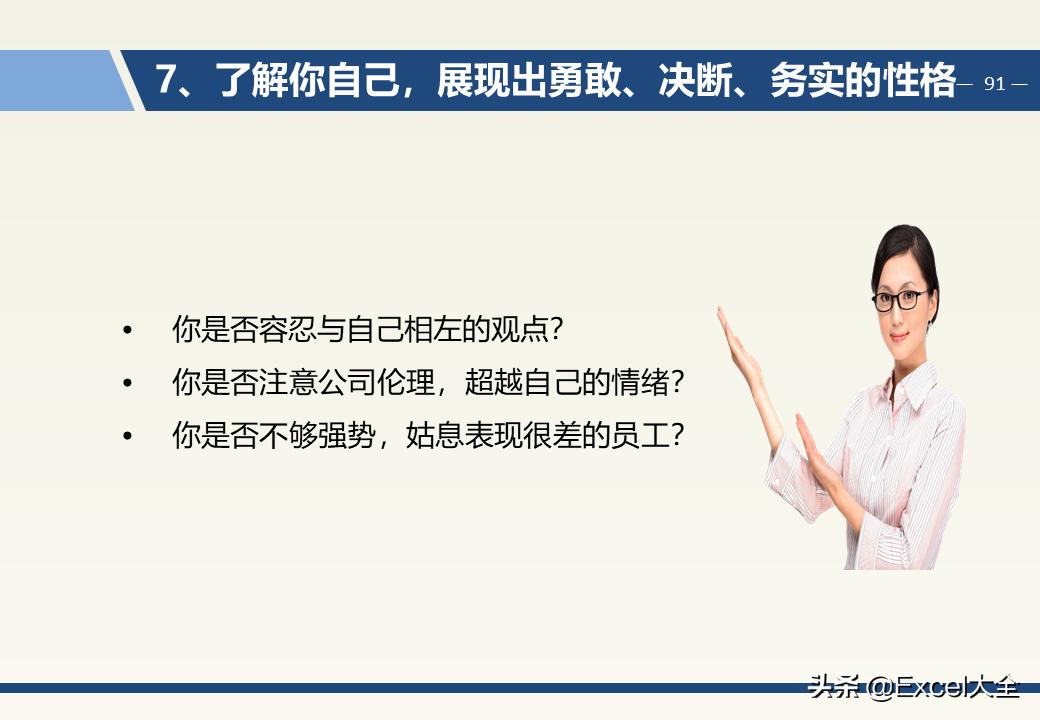 7、了解你自己，展现出勇敢、决断、务实的性格

— 91 —

• 你是否容忍与自己相左的观点?
• 你是否注意公司伦理，超越自己的情绪?
• 你是否不够强势，姑息表现很差的员工?

头条 @Excel大全